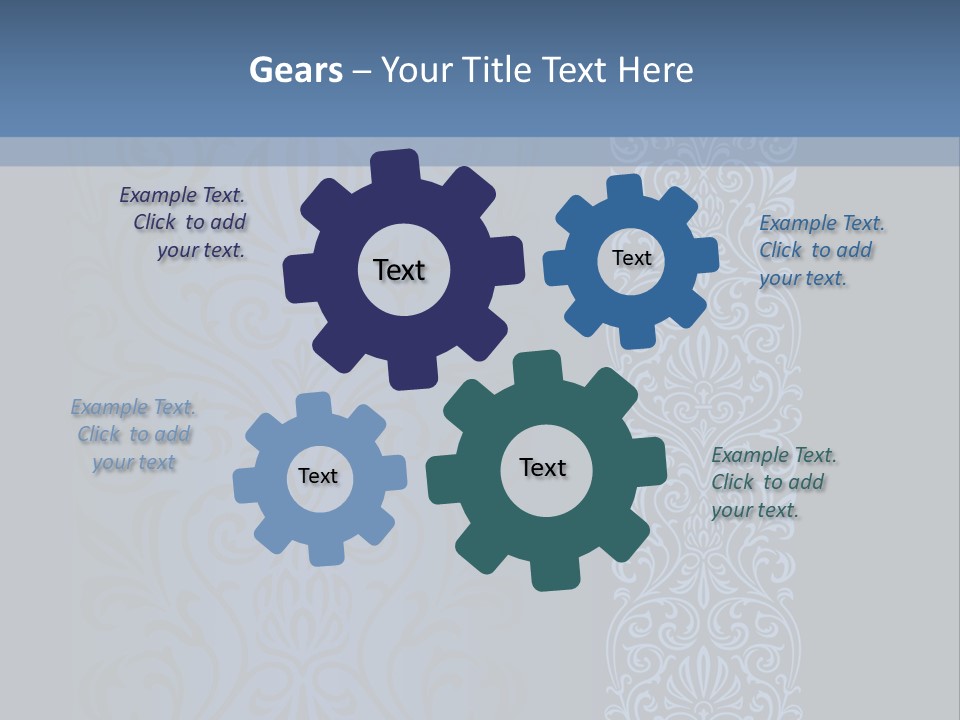 Gears – Your Title Text Here

Example Text. Click to add your text.

Text

Text

Example Text. Click to add your text.

Example Text. Click to add your text

Text

Text

Example Text. Click to add your text.